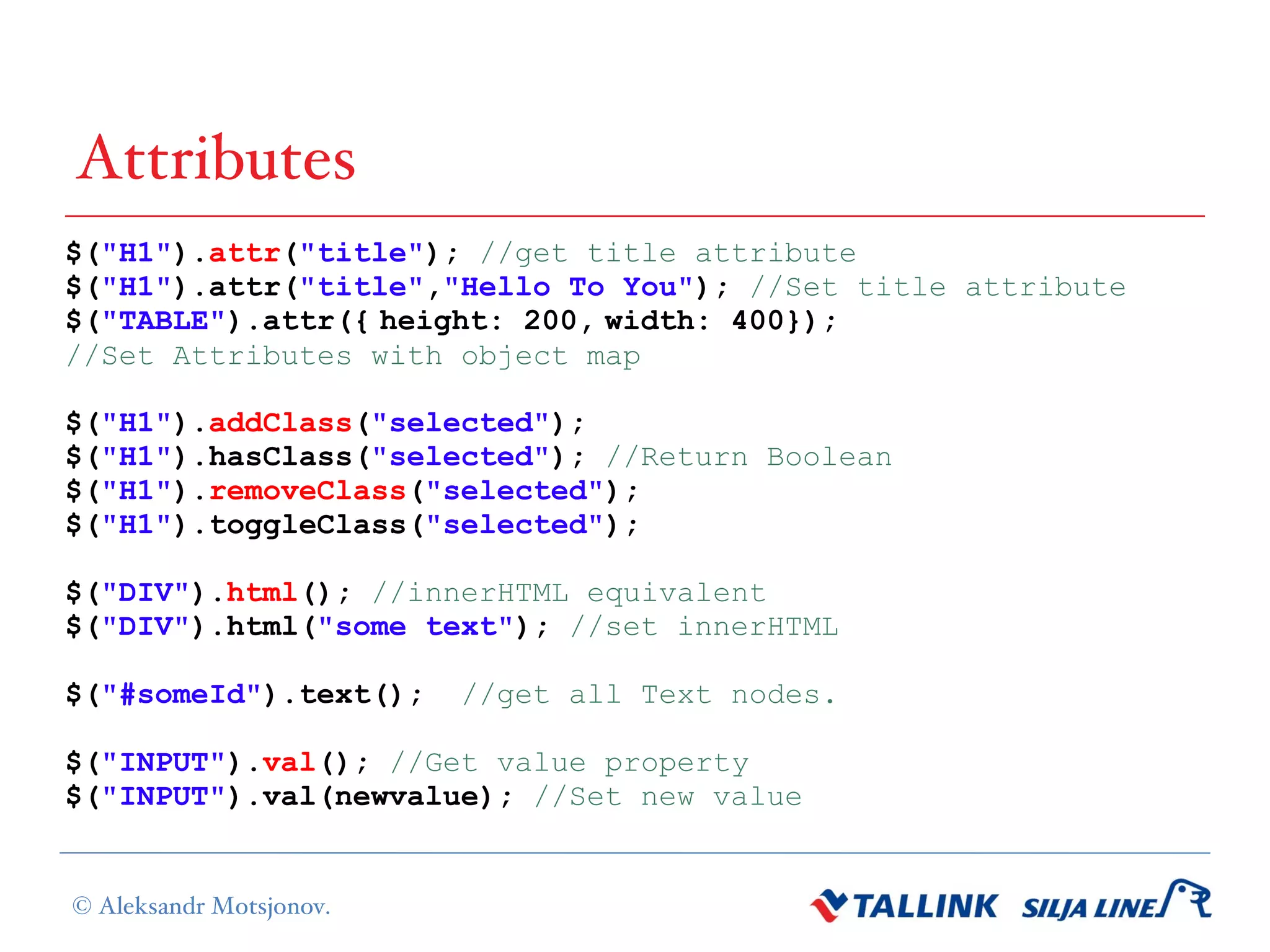 Attributes

$("H1").attr("title"); //get title attribute
$("H1").attr("title","Hello To You"); //Set title attribute
$("TABLE").attr({ height: 200, width: 400});
//Set Attributes with object map

$("H1").addClass("selected");
$("H1").hasClass("selected"); //Return Boolean
$("H1").removeClass("selected");
$("H1").toggleClass("selected");

$("DIV").html(); //innerHTML equivalent
$("DIV").html("some text"); //set innerHTML

$("#someId").text(); //get all Text nodes.

$("INPUT").val(); //Get value property
$("INPUT").val(newvalue); //Set new value

© Aleksandr Motsjonov.

TALLINK SILJA LINE